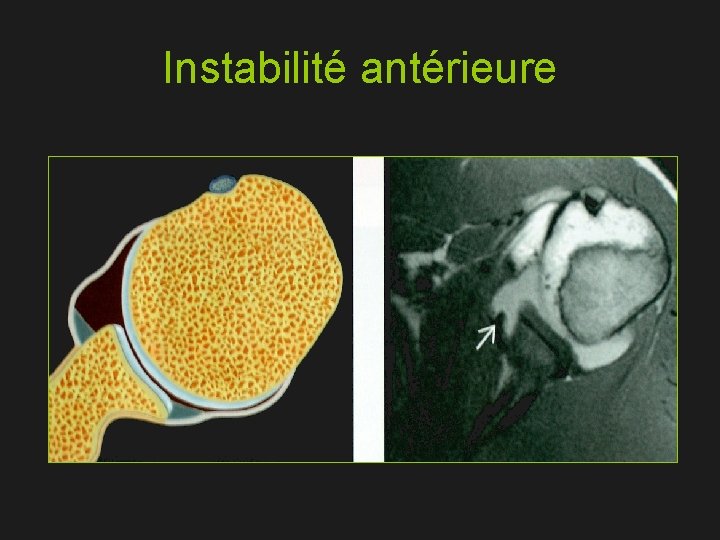 Instabilité antérieure